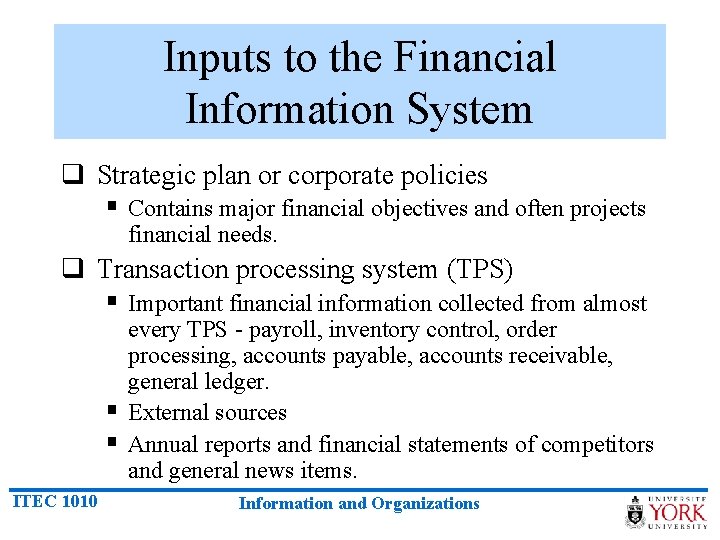 Inputs to the Financial Information System

❑ Strategic plan or corporate policies
▪ Contains major financial objectives and often projects financial needs.

❑ Transaction processing system (TPS)
▪ Important financial information collected from almost every TPS - payroll, inventory control, order processing, accounts payable, accounts receivable, general ledger.
▪ External sources
▪ Annual reports and financial statements of competitors and general news items.

ITEC 1010

Information and Organizations

UNIVERSITÉ YORK UNIVERSITY